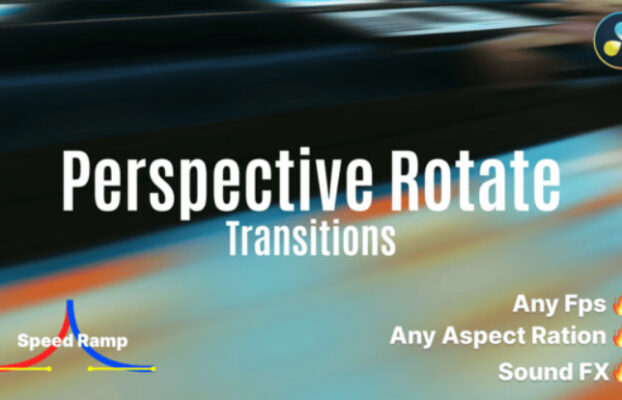 Perspective Rotate
Transitions

Speed Ramp

Any Fps
Any Aspect Ration
Sound FX